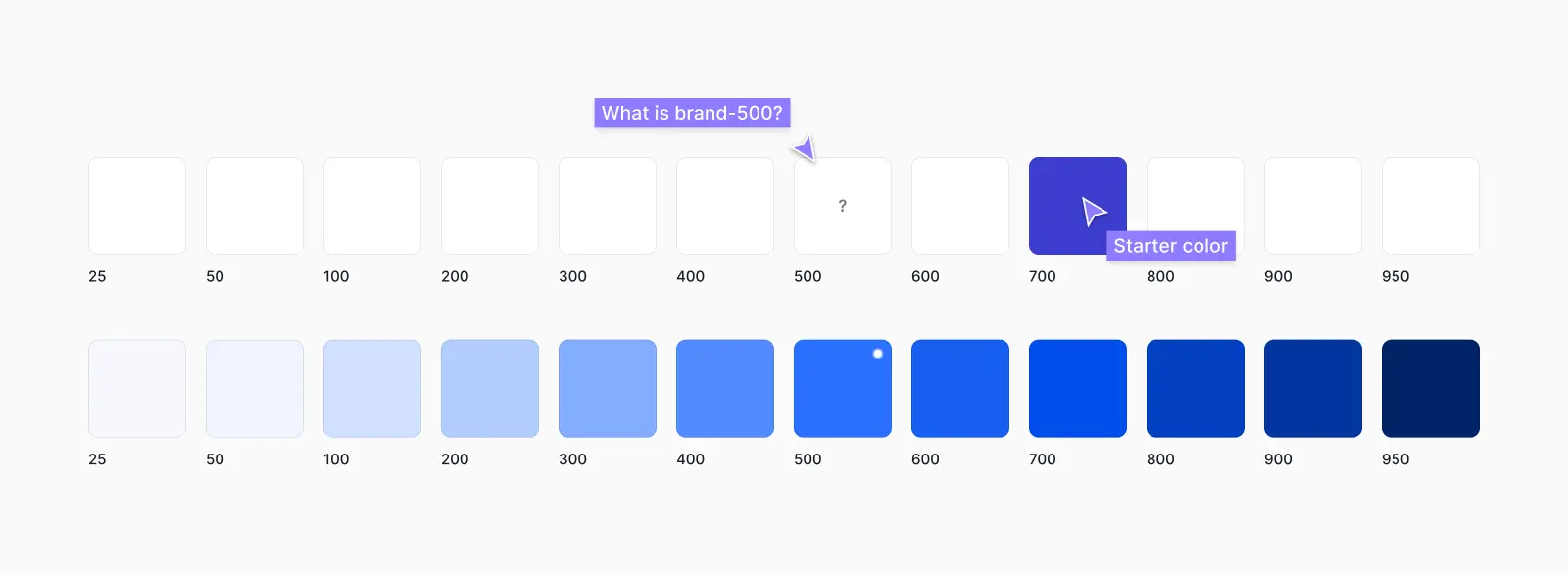 What is brand-500?

?

Starter color

25 50 100 200 300 400 500 600 700 800 900 950

25 50 100 200 300 400 500 600 700 800 900 950